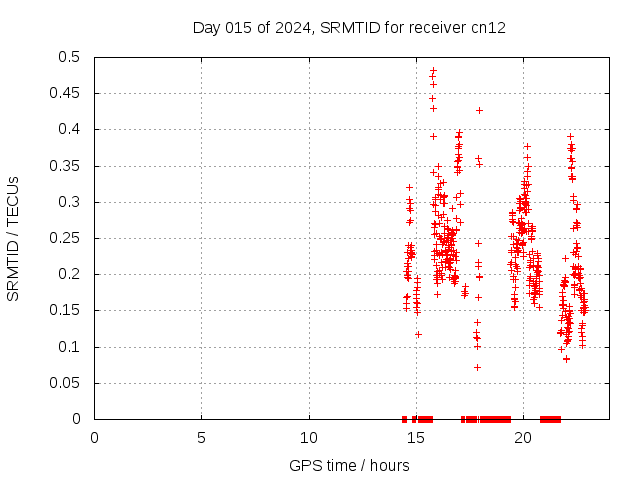 Day 015 of 2024, SRMTID for receiver cn12

SRMTID / TECUs

0.5
0.45
0.4
0.35
0.3
0.25
0.2
0.15
0.1
0.05
0

0
5
10
15
20

GPS time / hours